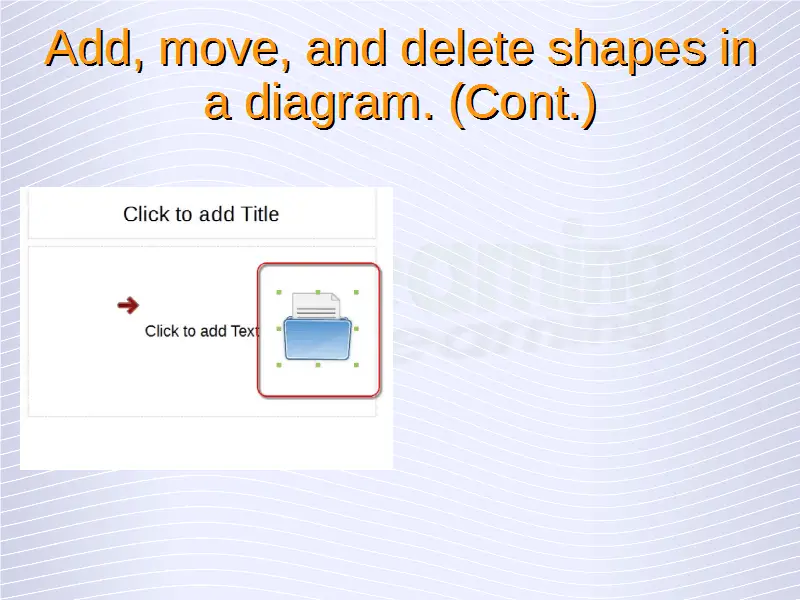 Add, move, and delete shapes in a diagram. (Cont.)

Click to add Title

Click to add Text